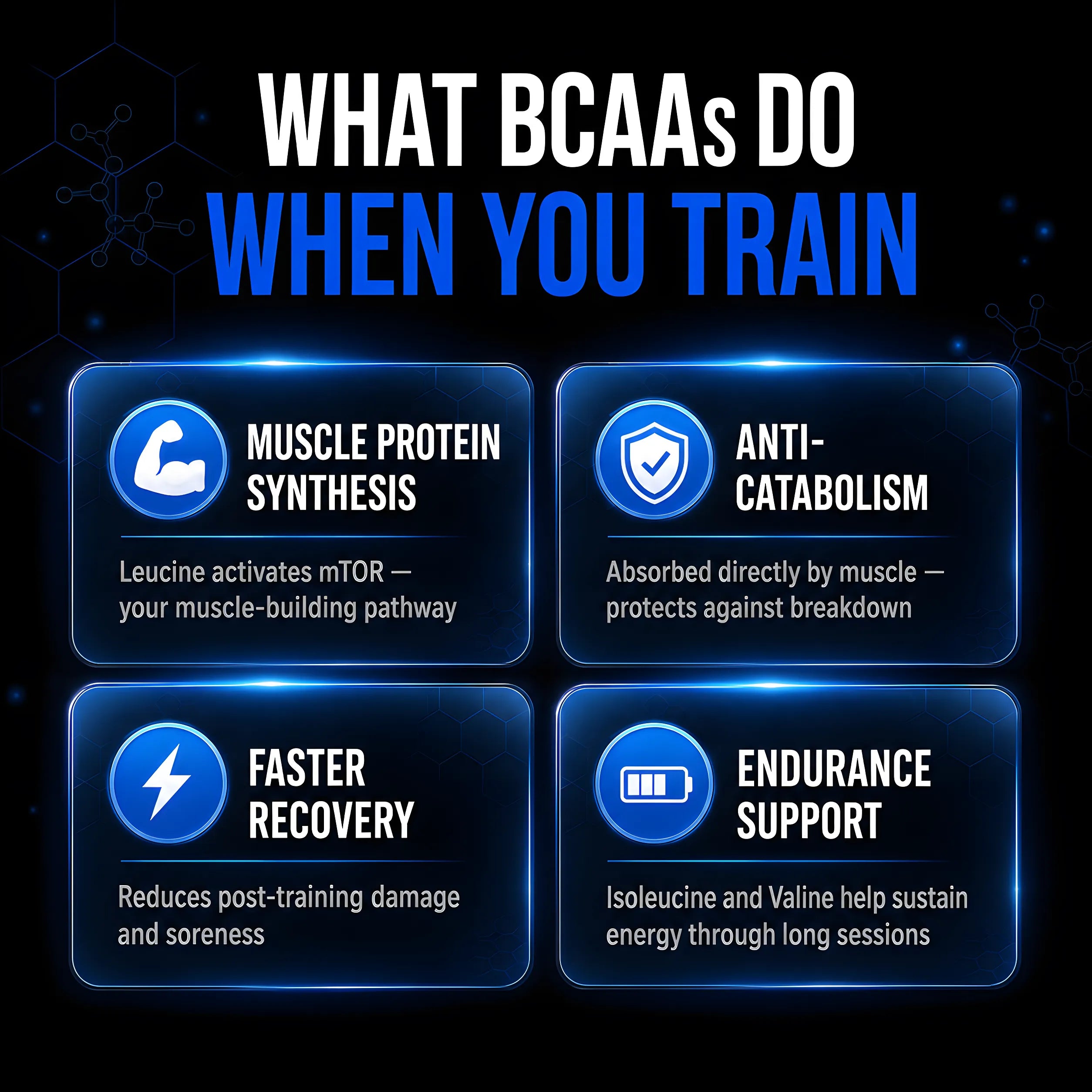 WHAT BCAAs DO
WHEN YOU TRAIN

MUSCLE PROTEIN SYNTHESIS

Leucine activates mTOR — your muscle-building pathway

ANTI-CATABOLISM

Absorbed directly by muscle — protects against breakdown

FASTER RECOVERY

Reduces post-training damage and soreness

ENDURANCE SUPPORT

Isoleucine and Valine help sustain energy through long sessions